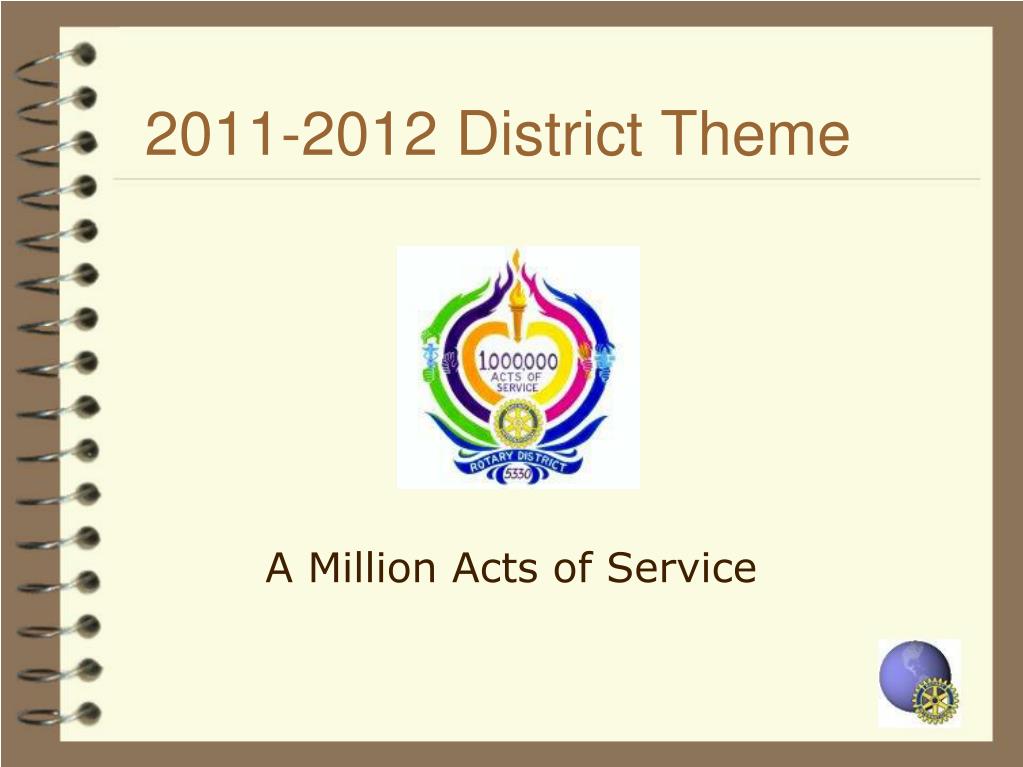 2011-2012 District Theme

1000000 ACTS OF SERVICE

ROTARY DISTRICT 5330

A Million Acts of Service